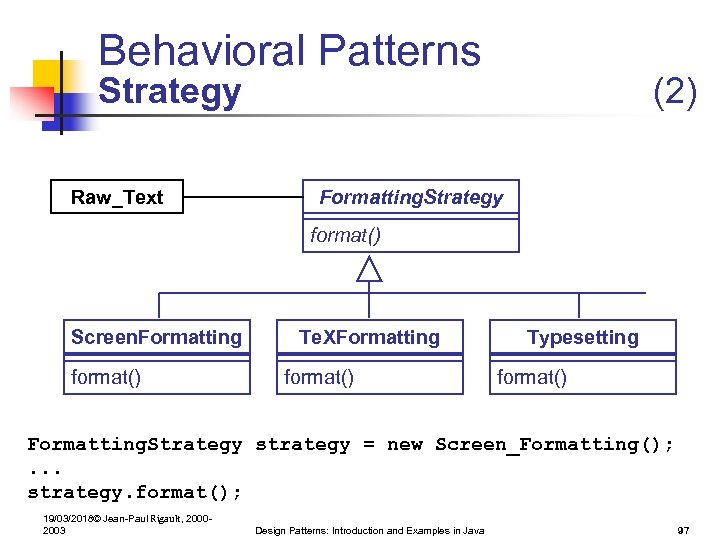 Behavioral Patterns
Strategy (2)

Raw_Text

FormattingStrategy
format()

ScreenFormatting
format()

TeXFormatting
format()

Typesetting
format()

FormattingStrategy strategy = new Screen_Formatting();
...
strategy.format();

19/03/2018© Jean-Paul Rigault, 2000-2003

Design Patterns: Introduction and Examples in Java

97